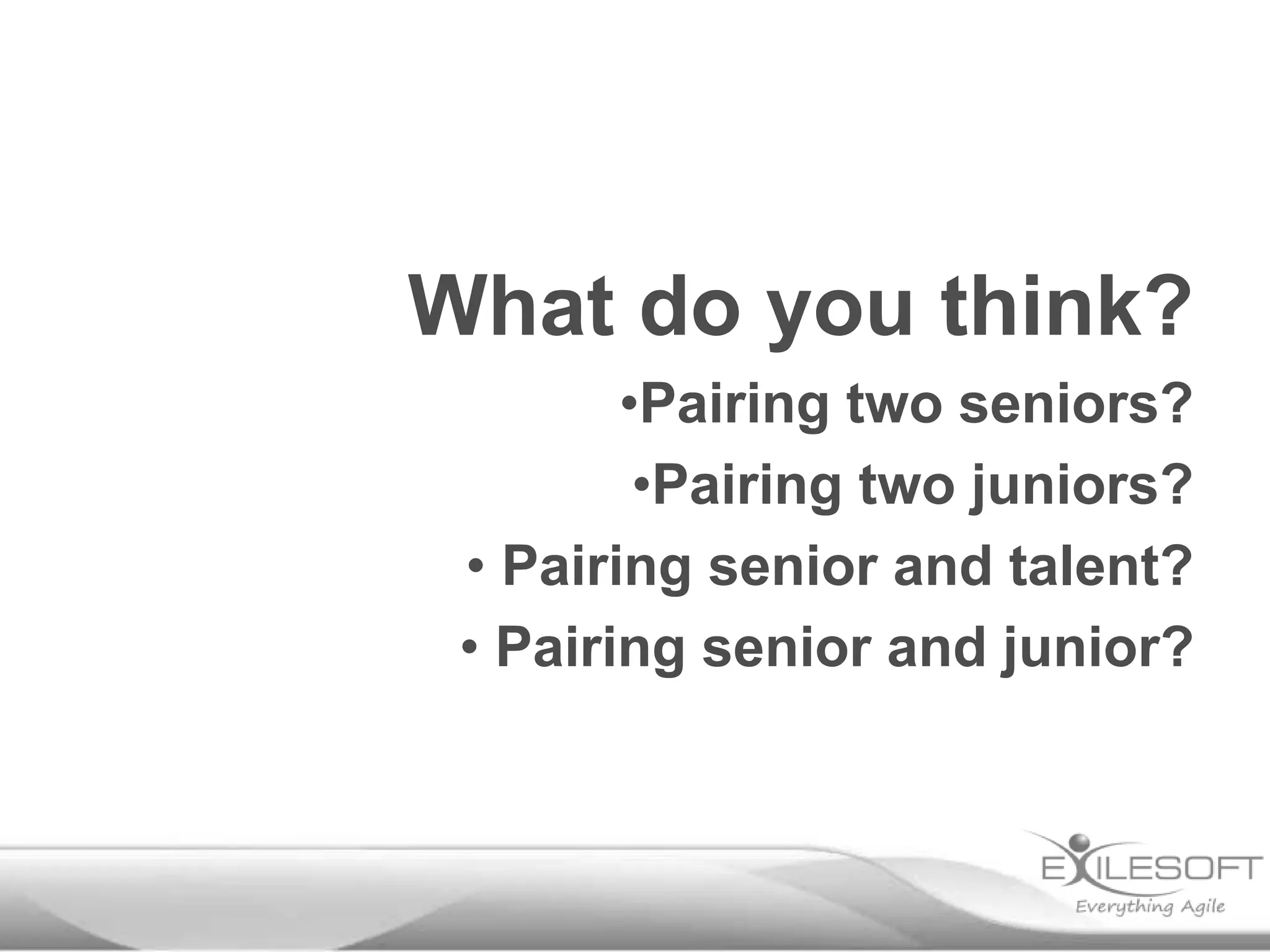 What do you think?

•Pairing two seniors?

•Pairing two juniors?

• Pairing senior and talent?

• Pairing senior and junior?

EXILESOFT
Everything Agile